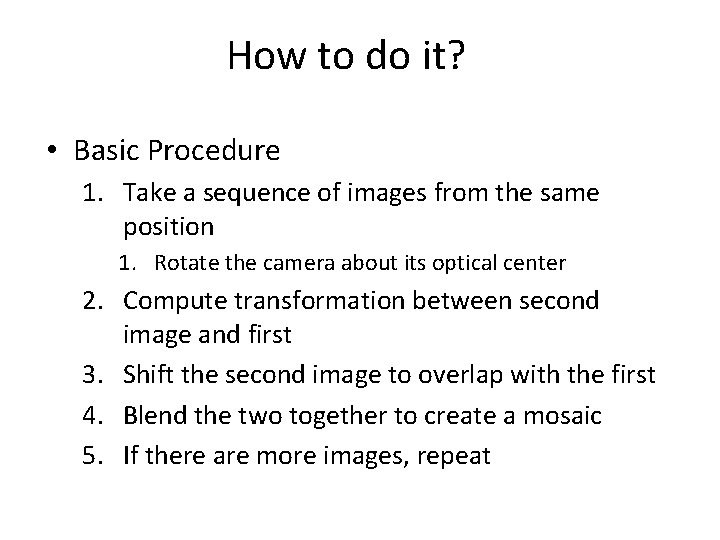 How to do it?

• Basic Procedure
1. Take a sequence of images from the same position
1. Rotate the camera about its optical center
2. Compute transformation between second image and first
3. Shift the second image to overlap with the first
4. Blend the two together to create a mosaic
5. If there are more images, repeat